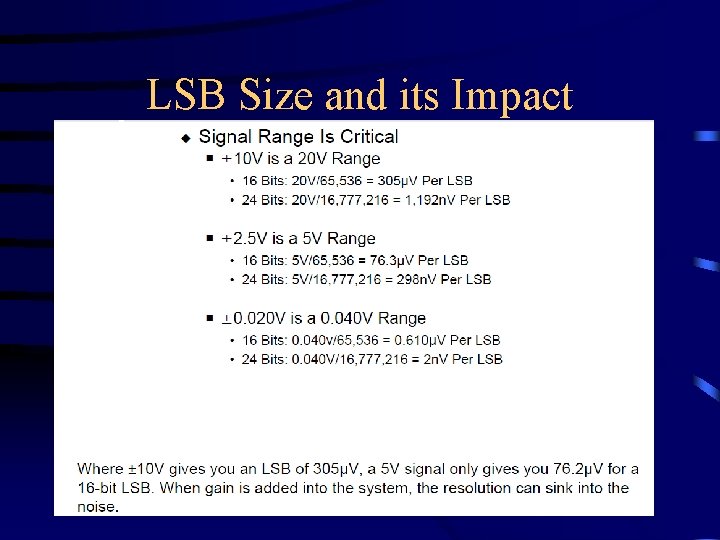 LSB Size and its Impact

◆ Signal Range Is Critical

■ +10V is a 20V Range

• 16 Bits: 20V/65,536 = 305μV Per LSB
• 24 Bits: 20V/16,777,216 = 1,192nV Per LSB

■ +2.5V is a 5V Range

• 16 Bits: 5V/65,536 = 76.3μV Per LSB
• 24 Bits: 5V/16,777,216 = 298nV Per LSB

■ ±0.020V is a 0.040V Range

• 16 Bits: 0.040v/65,536 = 0.610μV Per LSB
• 24 Bits: 0.040V/16,777,216 = 2nV Per LSB

Where ±10V gives you an LSB of 305μV, a 5V signal only gives you 76.2μV for a 16-bit LSB. When gain is added into the system, the resolution can sink into the noise.